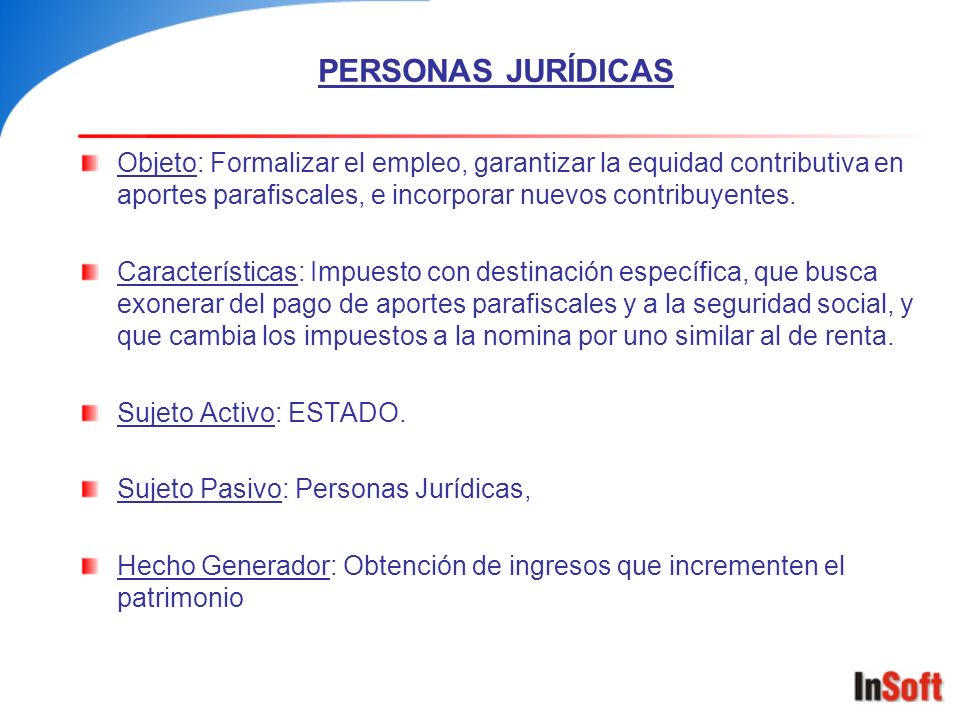 PERSONAS JURÍDICAS

Objeto: Formalizar el empleo, garantizar la equidad contributiva en aportes parafiscales, e incorporar nuevos contribuyentes.

Características: Impuesto con destinación específica, que busca exonerar del pago de aportes parafiscales y a la seguridad social, y que cambia los impuestos a la nomina por uno similar al de renta.

Sujeto Activo: ESTADO.

Sujeto Pasivo: Personas Jurídicas,

Hecho Generador: Obtención de ingresos que incrementen el patrimonio

InSoft